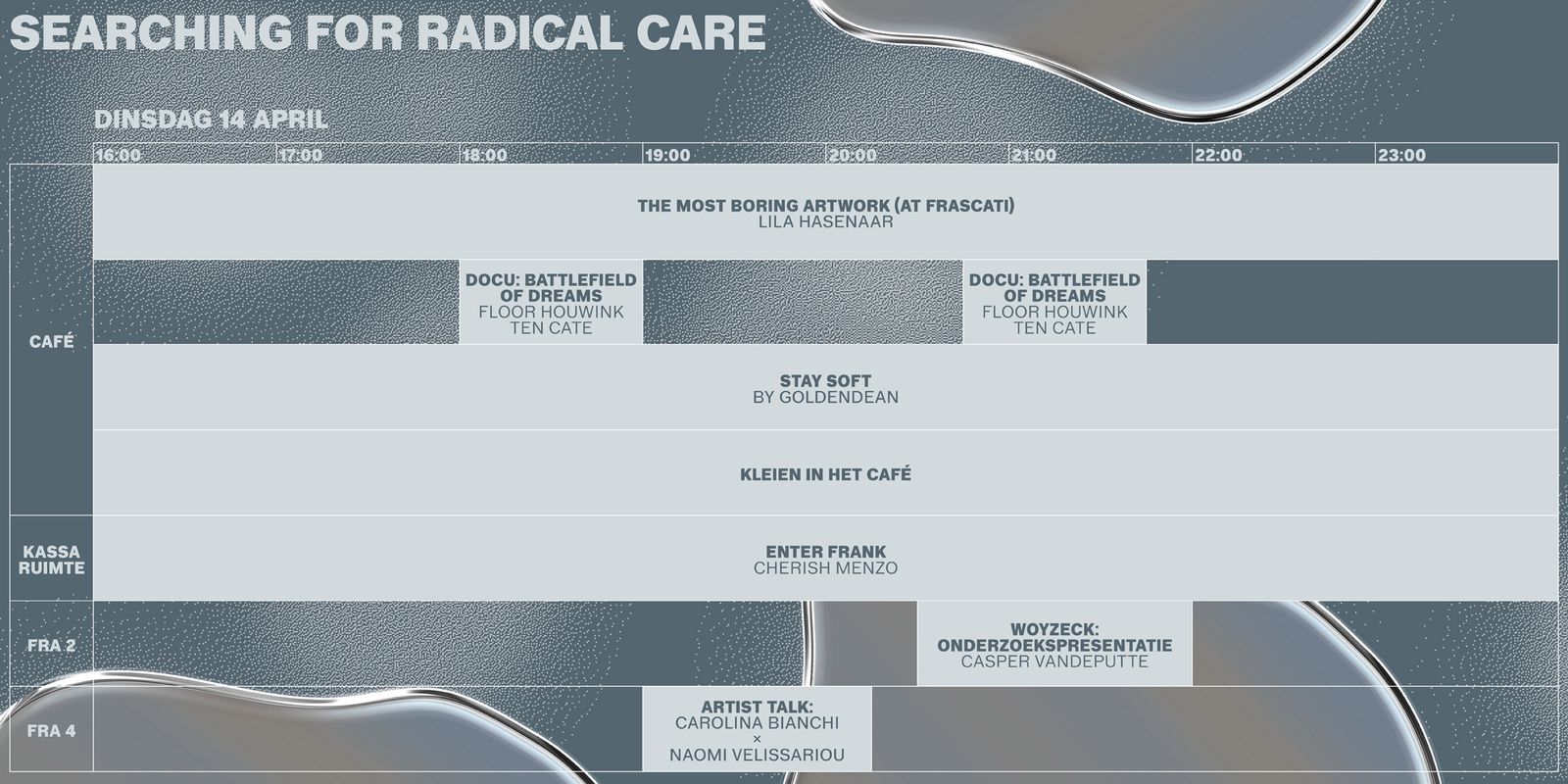 SEARCHING FOR RADICAL CARE

DINSDAG 14 APRIL

16:00 17:00 18:00 19:00 20:00 21:00 22:00 23:00

CAFÉ

THE MOST BORING ARTWORK (AT FRASCATI)
LILA HASENAAR

DOCU: BATTLEFIELD OF DREAMS
FLOOR HOUWINK TEN CATE

DOCU: BATTLEFIELD OF DREAMS
FLOOR HOUWINK TEN CATE

STAY SOFT
BY GOLDENDEAN

KLEIEN IN HET CAFÉ

KASSA RUIMTE

ENTER FRANK
CHERISH MENZO

FRA 2

WOYZECK: ONDERZOEKSPRESENTATIE
CASPER VANDEPUTTE

FRA 4

ARTIST TALK:
CAROLINA BIANCHI
×
NAOMI VELISSARIOU